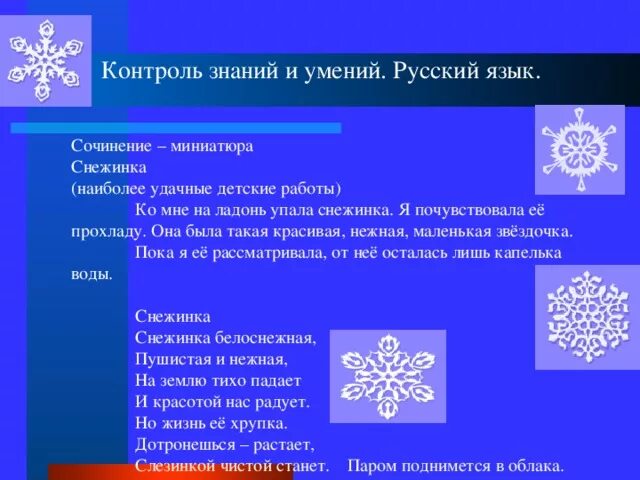 Контроль знаний и умений. Русский язык.

Сочинение – миниатюра
Снежинка
(наиболее удачные детские работы)

Ко мне на ладонь упала снежинка. Я почувствовала её прохладу. Она была такая красивая, нежная, маленькая звёздочка.

Пока я её рассматривала, от неё осталась лишь капелька воды.

Снежинка
Снежинка белоснежная,
Пушистая и нежная,
На землю тихо падает
И красотой нас радует.
Но жизнь её хрупка.
Дотронешься – растает,
Слезинкой чистой станет. Паром поднимется в облака.